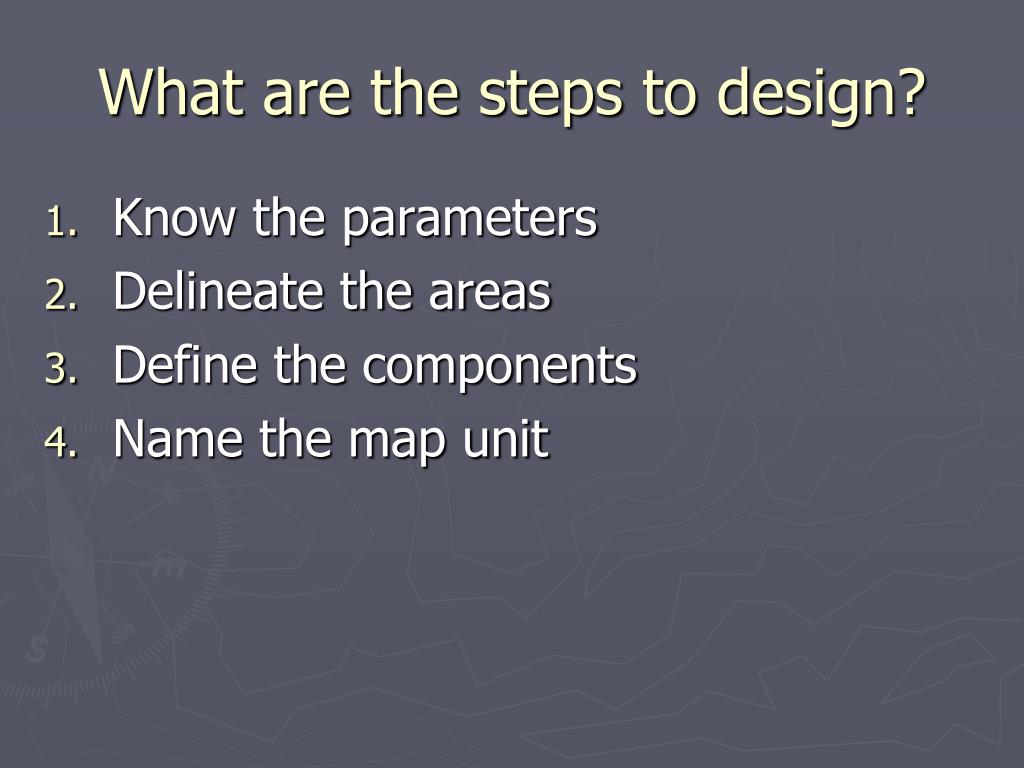 What are the steps to design?

1. Know the parameters
2. Delineate the areas
3. Define the components
4. Name the map unit